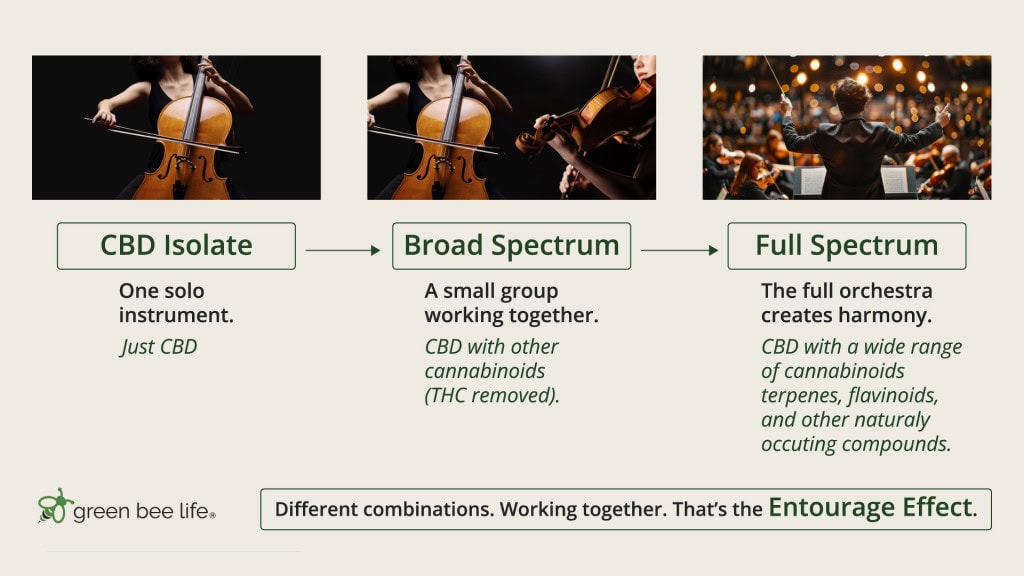 CBD Isolate

One solo instrument.

Just CBD

Broad Spectrum

A small group working together.

CBD with other cannabinoids (THC removed).

Full Spectrum

The full orchestra creates harmony.

CBD with a wide range of cannabinoids terpenes, flavinoids, and other naturaly occuting compounds.

green bee life®

Different combinations. Working together. That's the Entourage Effect.